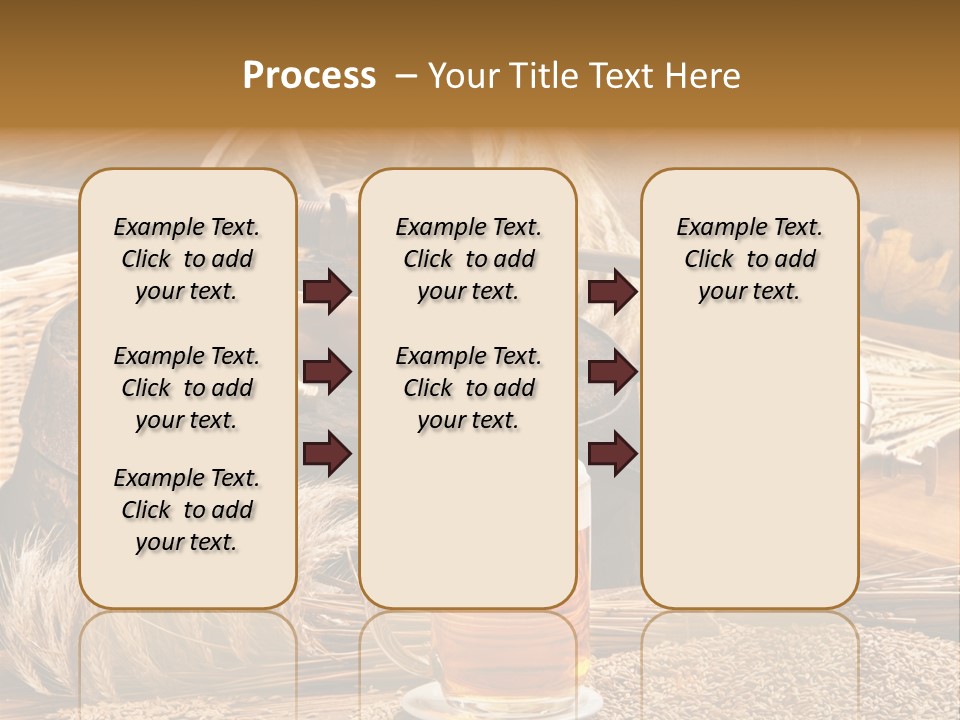 Process – Your Title Text Here

Example Text. Click to add your text.

Example Text. Click to add your text.

Example Text. Click to add your text.

Example Text. Click to add your text.

Example Text. Click to add your text.

Example Text. Click to add your text.